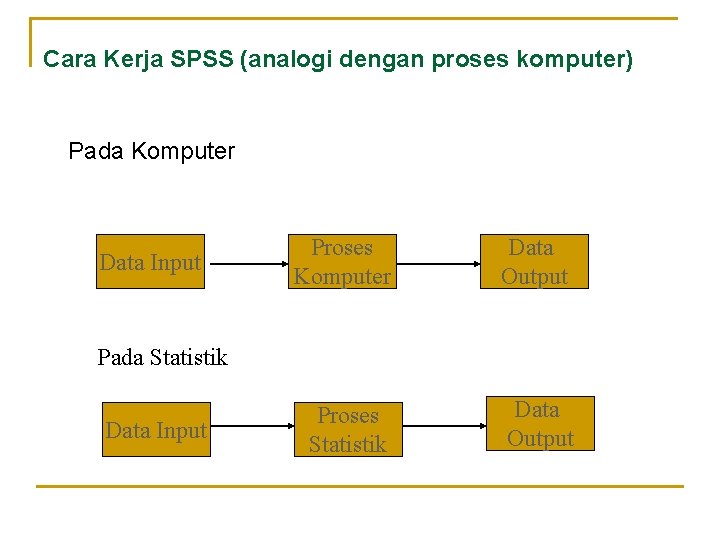 Cara Kerja SPSS (analogi dengan proses komputer)

Pada Komputer

Data Input

Proses Komputer

Data Output

Pada Statistik

Data Input

Proses Statistik

Data Output